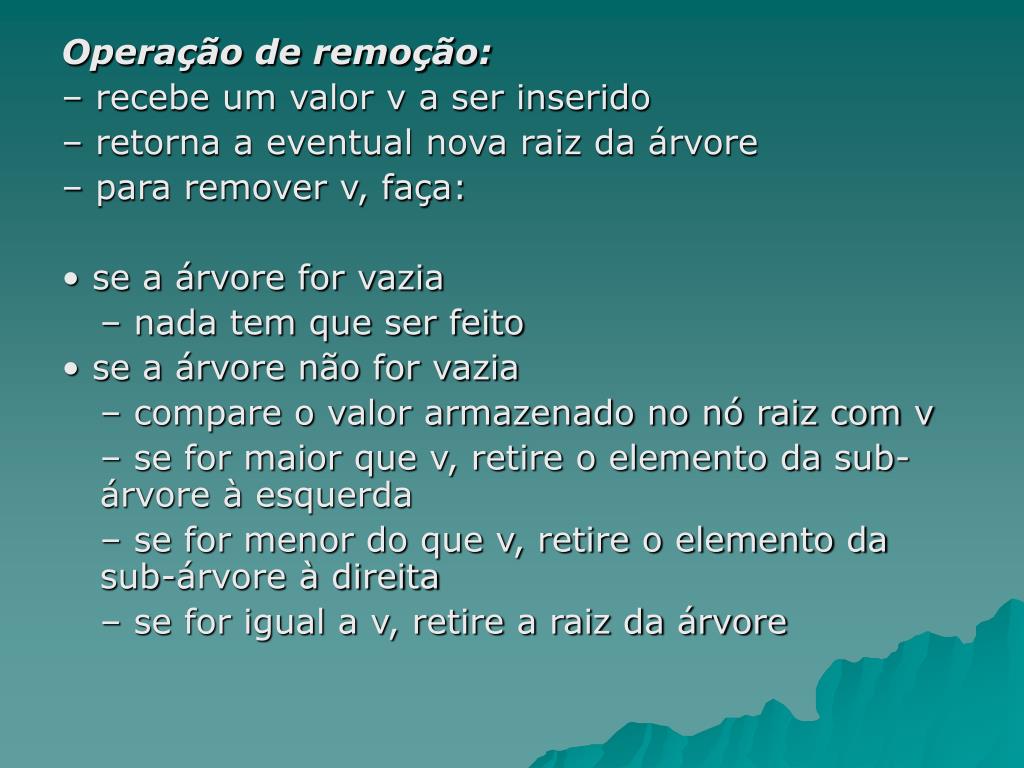 Operação de remoção:
– recebe um valor v a ser inserido
– retorna a eventual nova raiz da árvore
– para remover v, faça:

• se a árvore for vazia
– nada tem que ser feito
• se a árvore não for vazia
– compare o valor armazenado no nó raiz com v
– se for maior que v, retire o elemento da sub-árvore à esquerda
– se for menor do que v, retire o elemento da sub-árvore à direita
– se for igual a v, retire a raiz da árvore